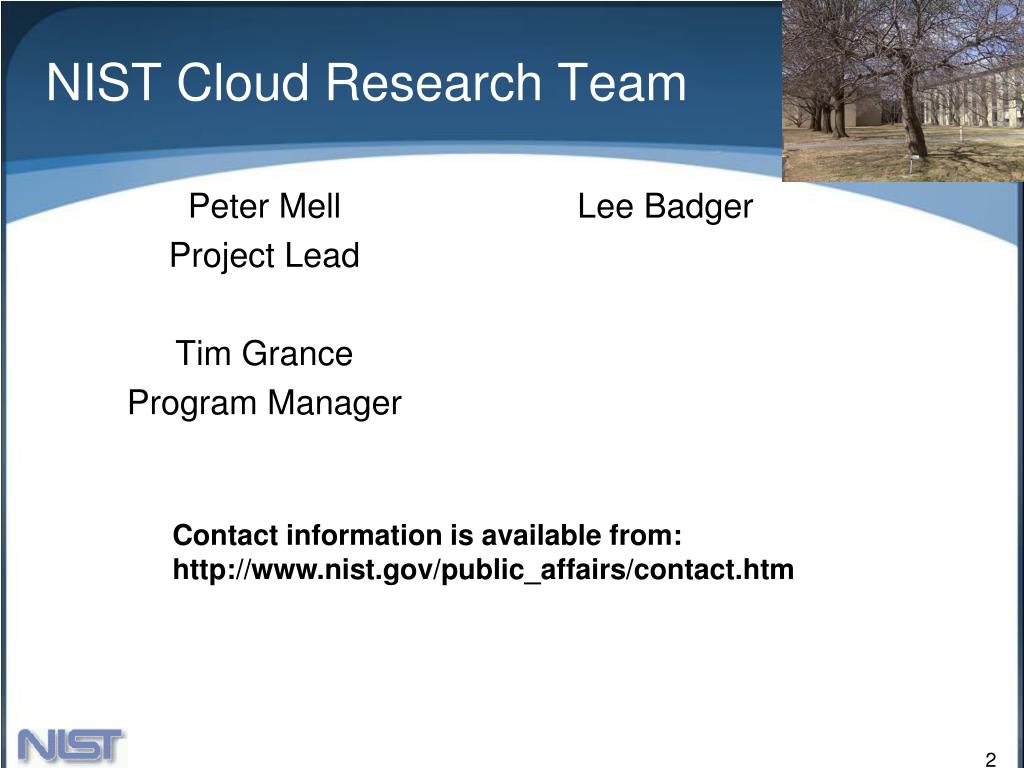 NIST Cloud Research Team

Peter Mell
Project Lead

Tim Grance
Program Manager

Lee Badger

Contact information is available from:
http://www.nist.gov/public_affairs/contact.htm

NIST

2